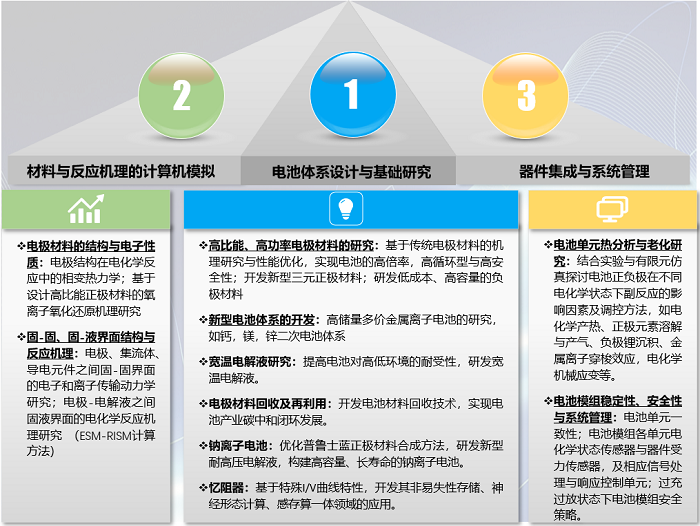 2

1

3

材料与反应机理的计算机模拟

电池体系设计与基础研究

器件集成与系统管理

❖电极材料的结构与电子性质：电极结构在电化学反应中的相变热力学；基于设计高比能正极材料的氧离子氧化还原机理研究

❖固-固、固-液界面结构与反应机理：电极、集流体、导电元件之间固-固界面的电子和离子传输动力学研究；电极-电解液之间固液界面的电化学反应机理研究 （ESM-RISM计算方法）

❖高比能、高功率电极材料的研究：基于传统电极材料的机理研究与性能优化，实现电池的高倍率，高循环型与高安全性；开发新型三元正极材料；研发低成本、高容量的负极材料

❖新型电池体系的开发：高储量多价金属离子电池的研究，如钙，镁，锌二次电池体系

❖宽温电解液研究：提高电池对高低环境的耐受性，研发宽温电解液。

❖电极材料回收及再利用：开发电池材料回收技术，实现电池产业碳中和闭环发展。

❖钠离子电池：优化普鲁士蓝正极材料合成方法，研发新型耐高压电解液，构建高容量、长寿命的钠离子电池。

❖忆阻器：基于特殊I/V曲线特性，开发其非易失性存储、神经形态计算、感存算一体领域的应用。

❖电池单元热分析与老化研究：结合实验与有限元仿真探讨电池正负极在不同电化学状态下副反应的影响因素及调控方法，如电化学产热、正极元素溶解与产气、负极锂沉积、金属离子穿梭效应，电化学机械应变等。

❖电池模组稳定性、安全性与系统管理：电池单元一致性；电池模组各单元电化学状态传感器与器件受力传感器，及相应信号处理与响应控制单元；过充过放状态下电池模组安全策略。